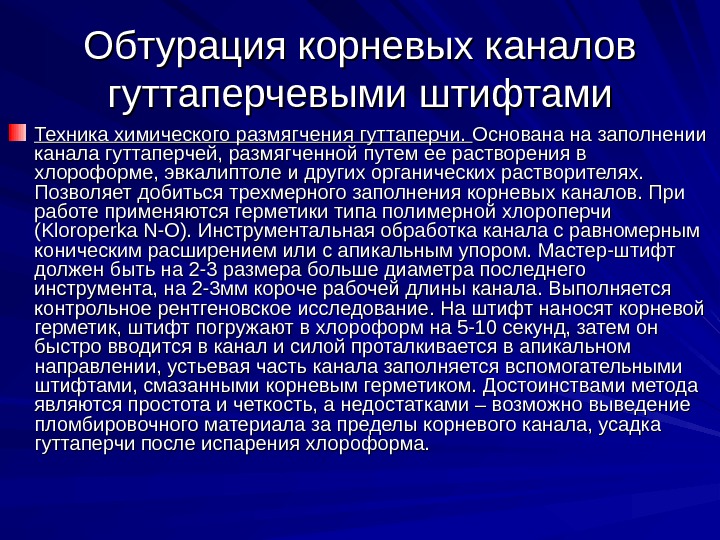 Обтурация корневых каналов гуттаперчевыми штифтами

Техника химического размягчения гуттаперчи. Основана на заполнении канала гуттаперчей, размягченной путем ее растворения в хлороформе, эвкалиптоле и других органических растворителях. Позволяет добиться трехмерного заполнения корневых каналов. При работе применяются герметики типа полимерной хлороперчи (Kloroperka N-O). Инструментальная обработка канала с равномерным коническим расширением или с апикальным упором. Мастер-штифт должен быть на 2-3 размера больше диаметра последнего инструмента, на 2-3мм короче рабочей длины канала. Выполняется контрольное рентгеновское исследование. На штифт наносят корневой герметик, штифт погружают в хлороформ на 5-10 секунд, затем он быстро вводится в канал и силой проталкивается в апикальном направлении, устьевая часть канала заполняется вспомогательными штифтами, смазанными корневым герметиком. Достоинствами метода являются простота и четкость, а недостатками – возможно выведение пломбировочного материала за пределы корневого канала, усадка гуттаперчи после испарения хлороформа.